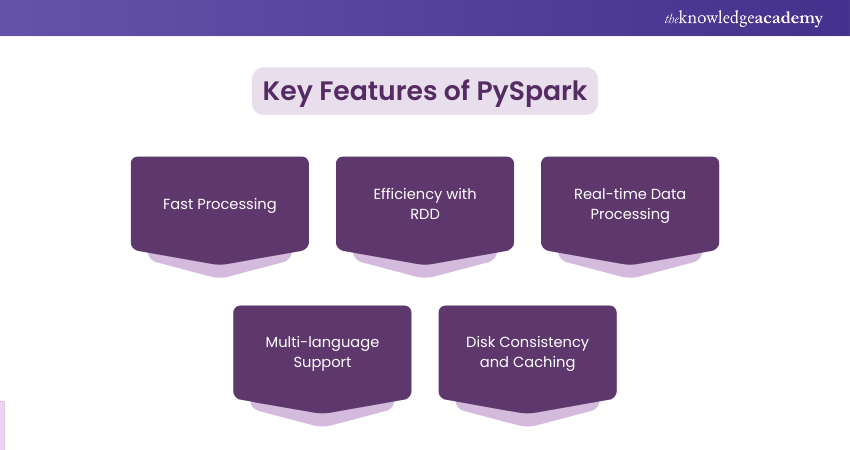 theknowledgeacademy

Key Features of PySpark

Fast Processing

Efficiency with RDD

Real-time Data Processing

Multi-language Support

Disk Consistency and Caching